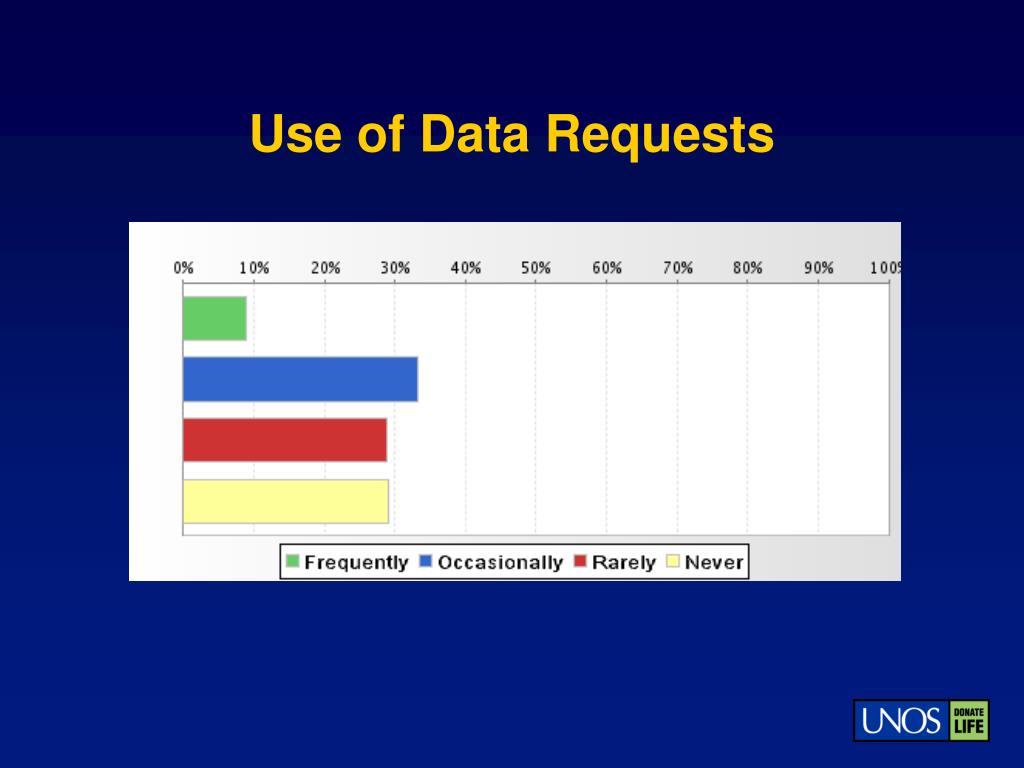 Use of Data Requests

0% 10% 20% 30% 40% 50% 60% 70% 80% 90% 100%

Frequently Occasionally Rarely Never

UNOS DONATE LIFE